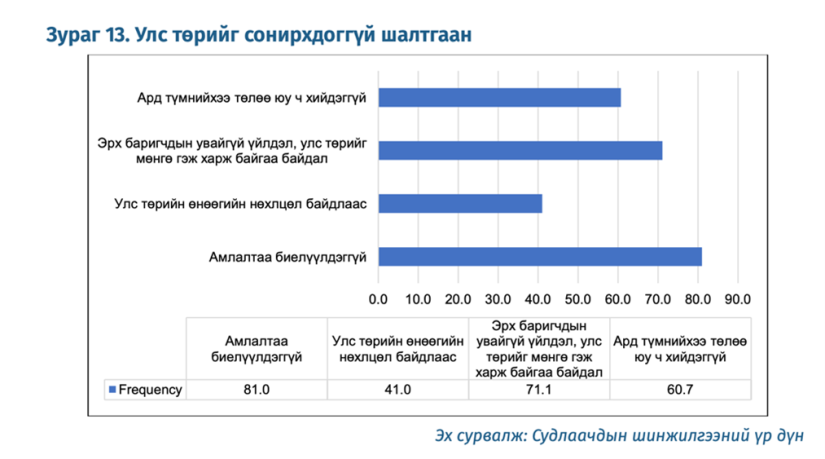 Зураг 13. Улс төрийг сонирхдоггүй шалтгаан

Ард түмнийхээ төлөө юу ч хийдэггүй

Эрх баригчдын увайгүй үйлдэл, улс төрийг мөнгө гэж харж байгаа байдал

Улс төрийн өнөөгийн нөхцөл байдлаас

Амлалтаа биелүүлдэггүй

0.0 10.0 20.0 30.0 40.0 50.0 60.0 70.0 80.0 90.0

| | Амлалтаа биелүүлдэггүй | Улс төрийн өнөөгийн нөхцөл байдлаас | Эрх баригчдын увайгүй үйлдэл, улс төрийг мөнгө гэж харж байгаа байдал | Ард түмнийхээ төлөө юу ч хийдэггүй |
|---|---|---|---|---|
| Frequency | 81.0 | 41.0 | 71.1 | 60.7 |

Эх сурвалж: Судлаачдын шинжилгээний үр дүн